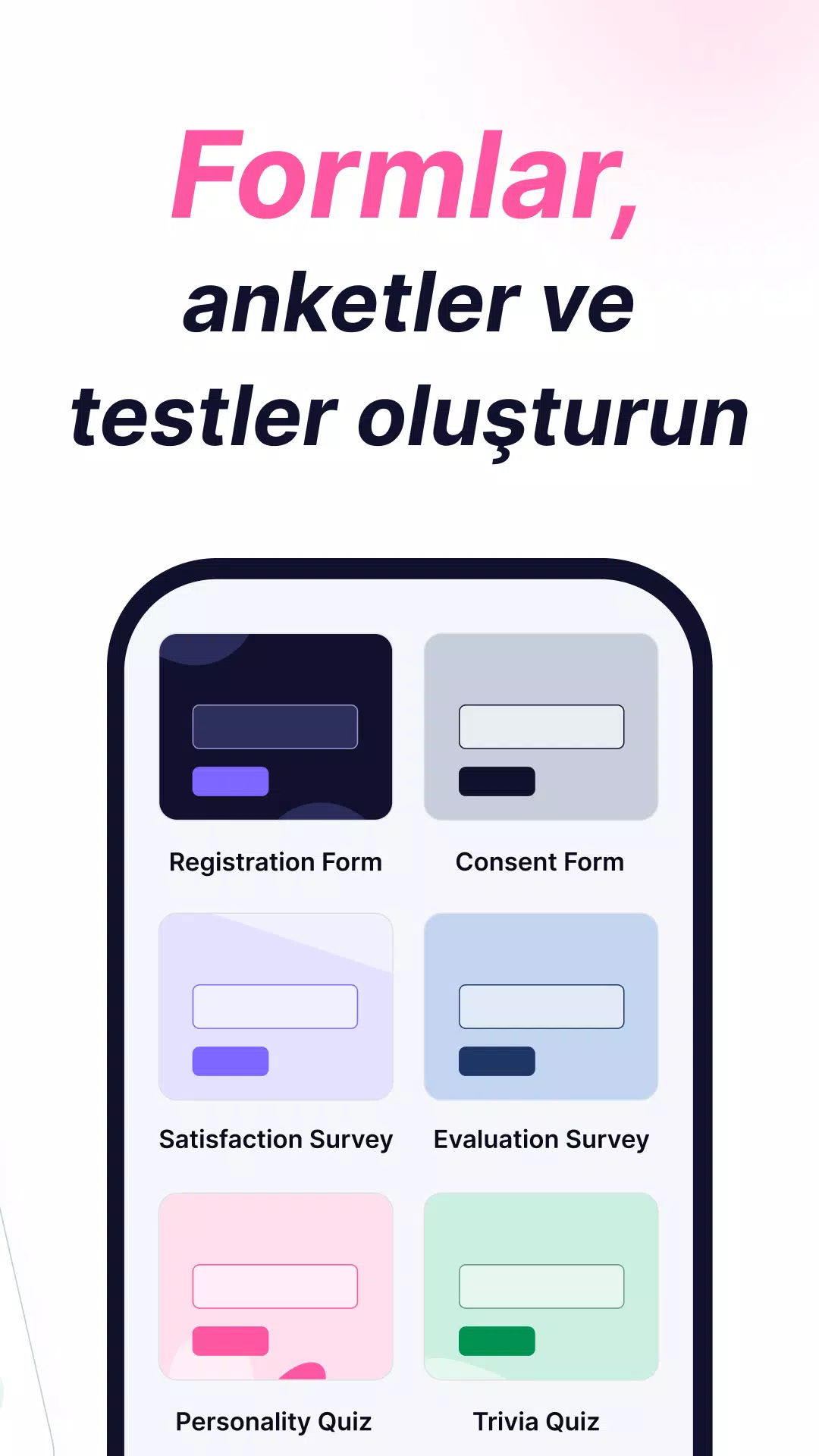 Formlar,
anketler ve
testler oluşturun

Registration Form

Consent Form

Satisfaction Survey

Evaluation Survey

Personality Quiz

Trivia Quiz